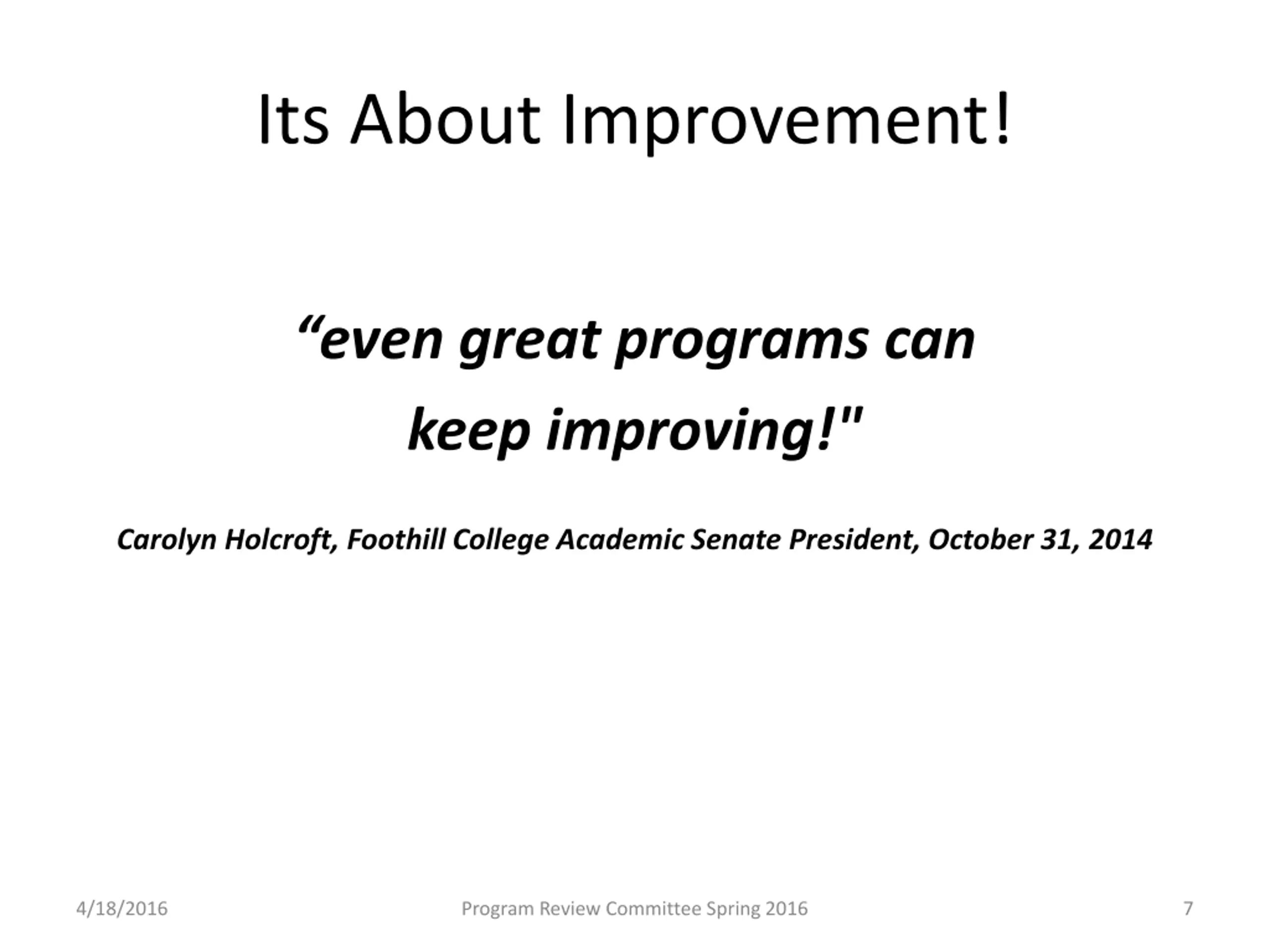 Its About Improvement!

“even great programs can keep improving!"

Carolyn Holcroft, Foothill College Academic Senate President, October 31, 2014

4/18/2016

Program Review Committee Spring 2016

7